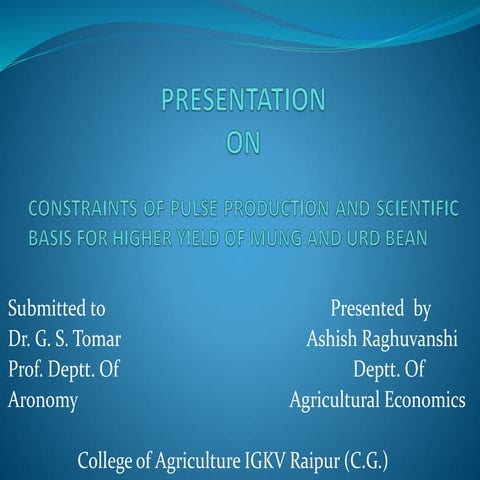 PRESENTATION
ON

CONSTRAINTS OF PULSE PRODUCTION AND SCIENTIFIC BASIS FOR HIGHER YIELD OF MUNG AND URD BEAN

Submitted to
Dr. G. S. Tomar
Prof. Deptt. Of
Aronomy

Presented by
Ashish Raghuvanshi
Deptt. Of
Agricultural Economics

College of Agriculture IGKV Raipur (C.G.)